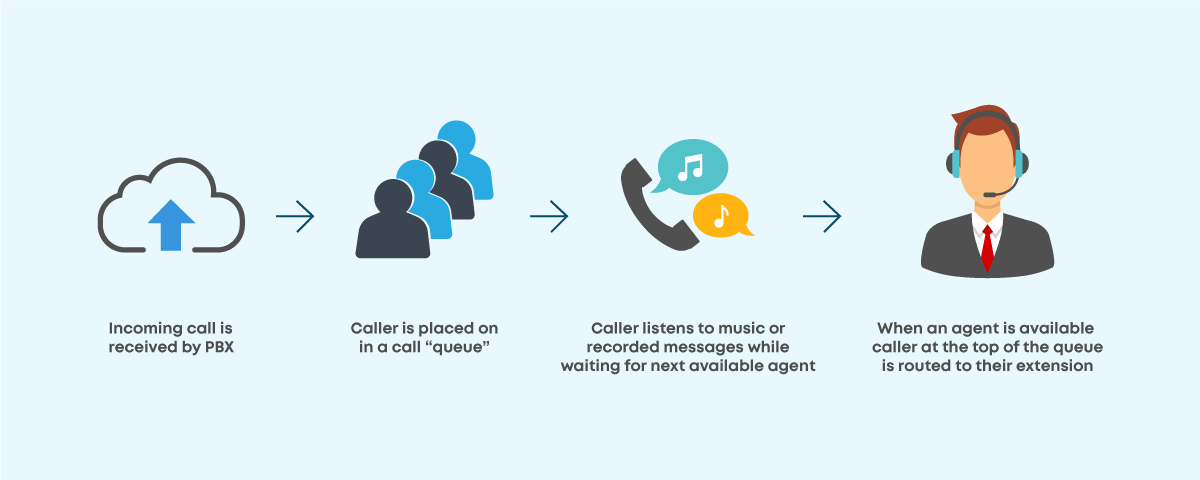 Incoming call is received by PBX

Caller is placed on in a call “queue”

Caller listens to music or recorded messages while waiting for next available agent

When an agent is available caller at the top of the queue is routed to their extension